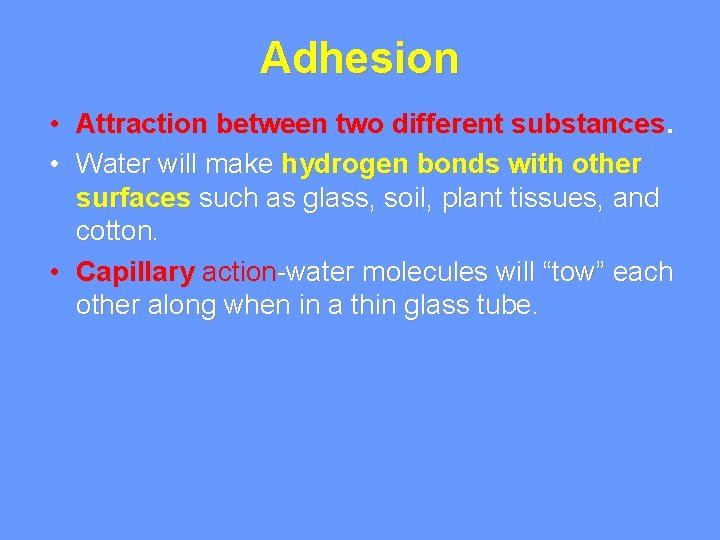 Adhesion

• Attraction between two different substances.

• Water will make hydrogen bonds with other surfaces such as glass, soil, plant tissues, and cotton.

• Capillary action-water molecules will “tow” each other along when in a thin glass tube.